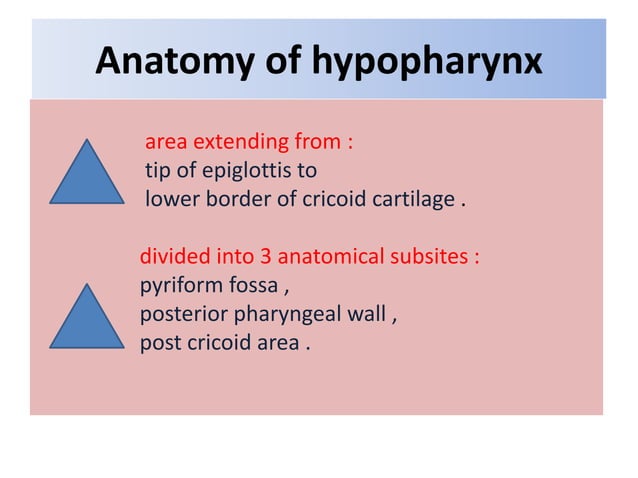 Anatomy of hypopharynx

area extending from :
tip of epiglottis to
lower border of cricoid cartilage .

divided into 3 anatomical subsites :
pyriform fossa ,
posterior pharyngeal wall ,
post cricoid area .